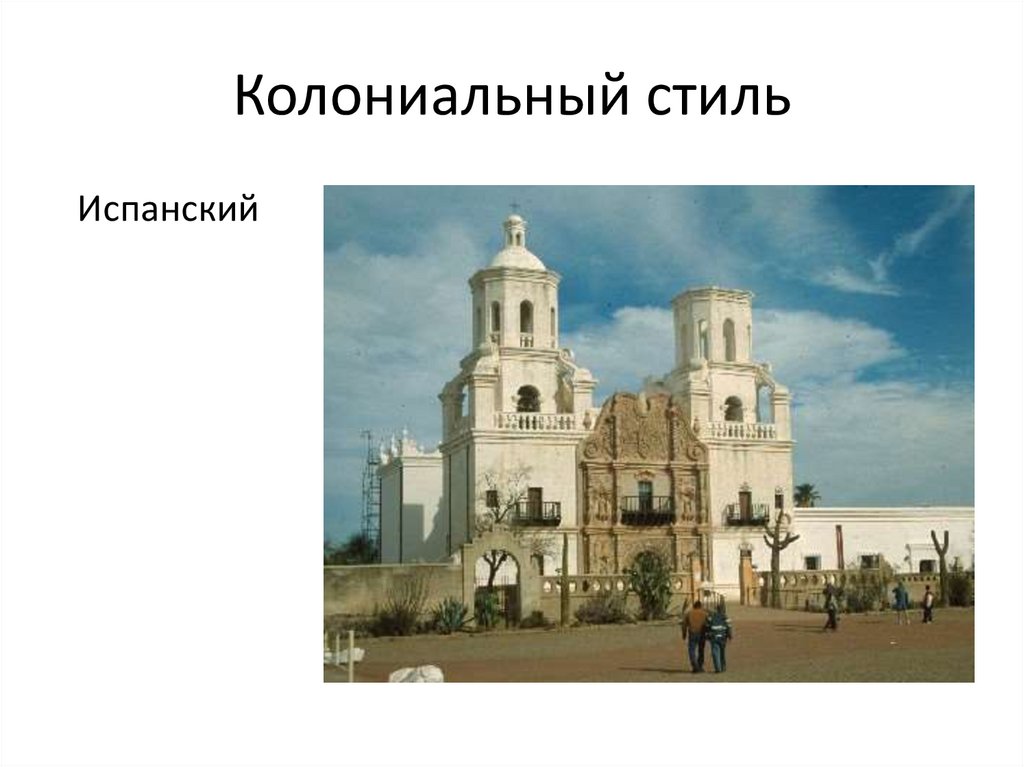 Колониальный стиль

Испанский